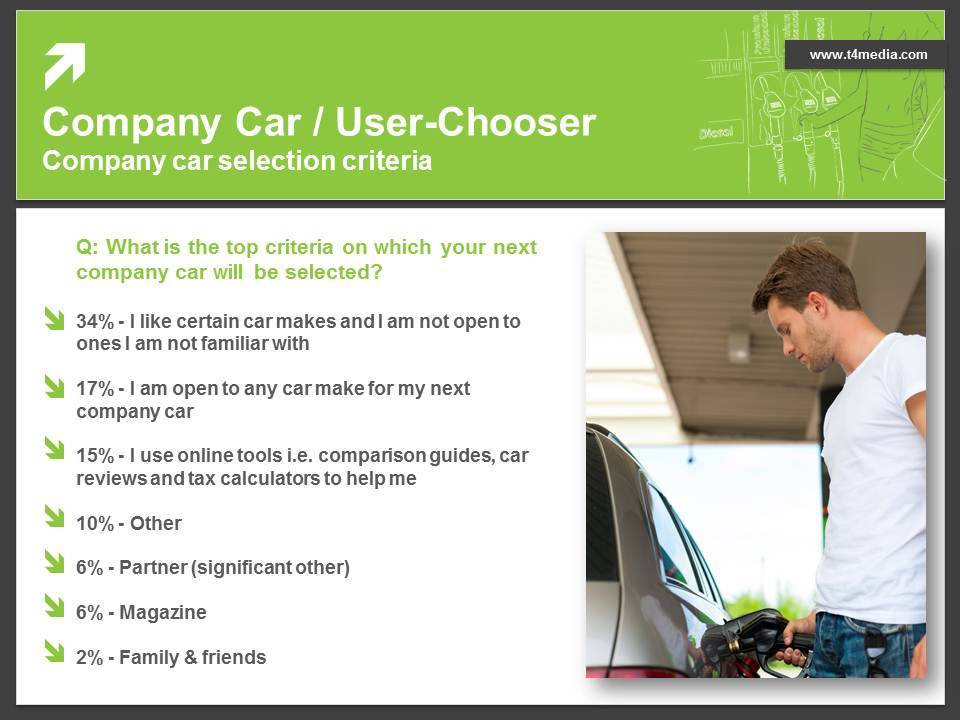 www.t4media.com

Diesel

Company Car / User-Chooser
Company car selection criteria

Q: What is the top criteria on which your next company car will be selected?

34% - I like certain car makes and I am not open to ones I am not familiar with

17% - I am open to any car make for my next company car

15% - I use online tools i.e. comparison guides, car reviews and tax calculators to help me

10% - Other

6% - Partner (significant other)

6% - Magazine

2% - Family & friends